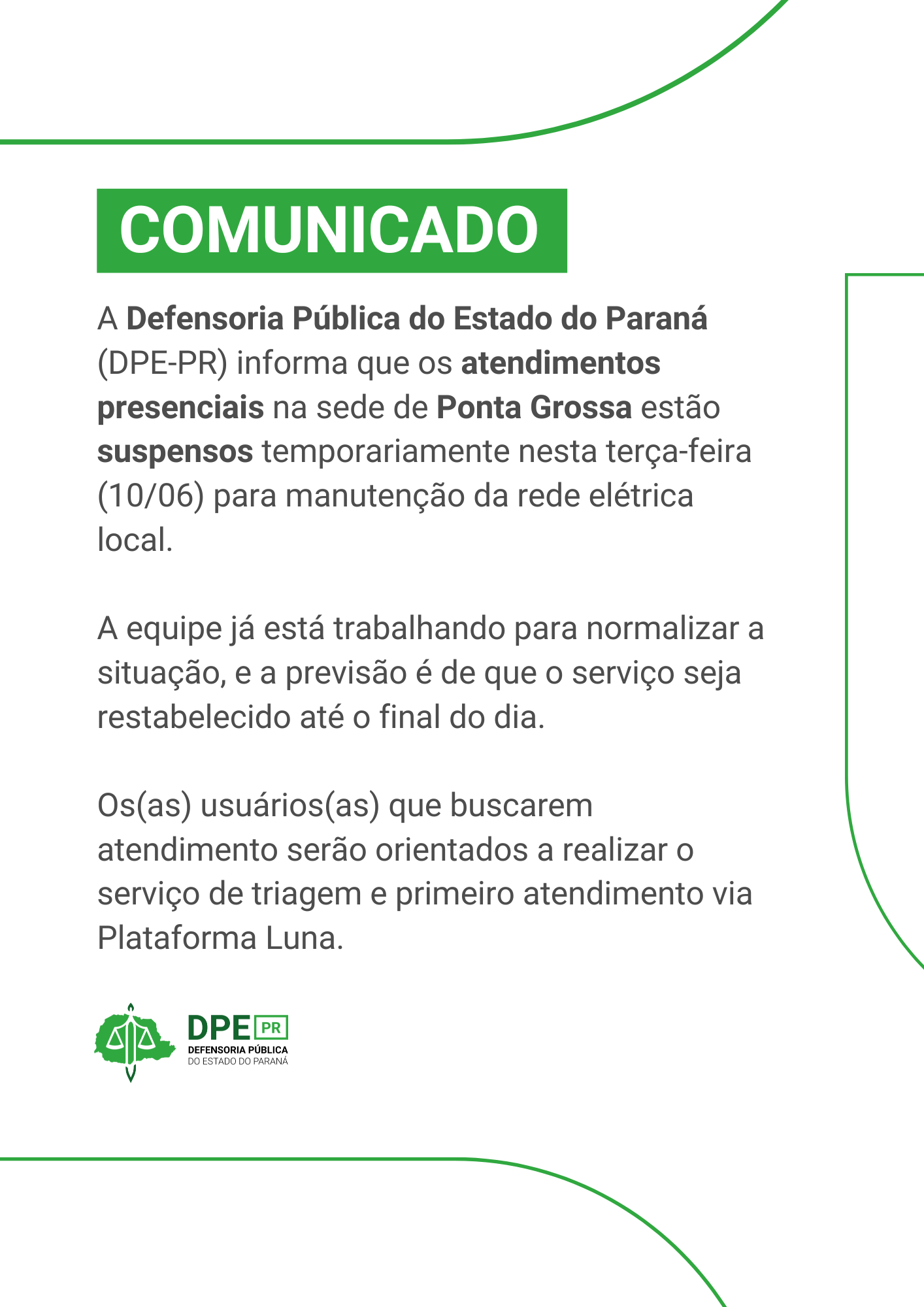 COMUNICADO

A Defensoria Pública do Estado do Paraná (DPE-PR) informa que os atendimentos presenciais na sede de Ponta Grossa estão suspensos temporariamente nesta terça-feira (10/06) para manutenção da rede elétrica local.

A equipe já está trabalhando para normalizar a situação, e a previsão é de que o serviço seja restabelecido até o final do dia.

Os(as) usuários(as) que buscarem atendimento serão orientados a realizar o serviço de triagem e primeiro atendimento via Plataforma Luna.

DPE PR
DEFENSORIA PÚBLICA
DO ESTADO DO PARANÁ